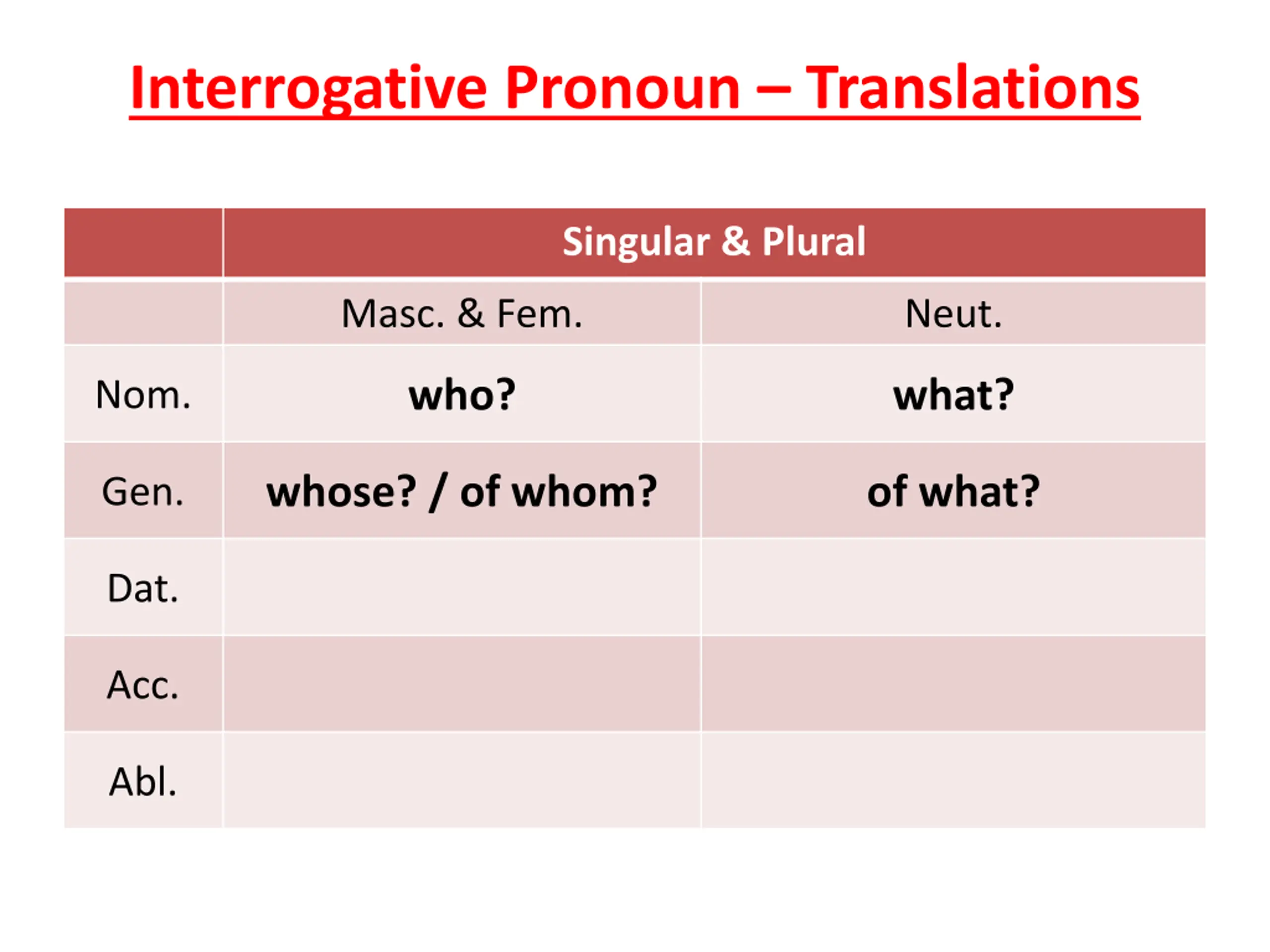 Interrogative Pronoun – Translations

| | Singular & Plural | |
|---|---|---|
| | Masc. & Fem. | Neut. |
| Nom. | who? | what? |
| Gen. | whose? / of whom? | of what? |
| Dat. | | |
| Acc. | | |
| Abl. | | |